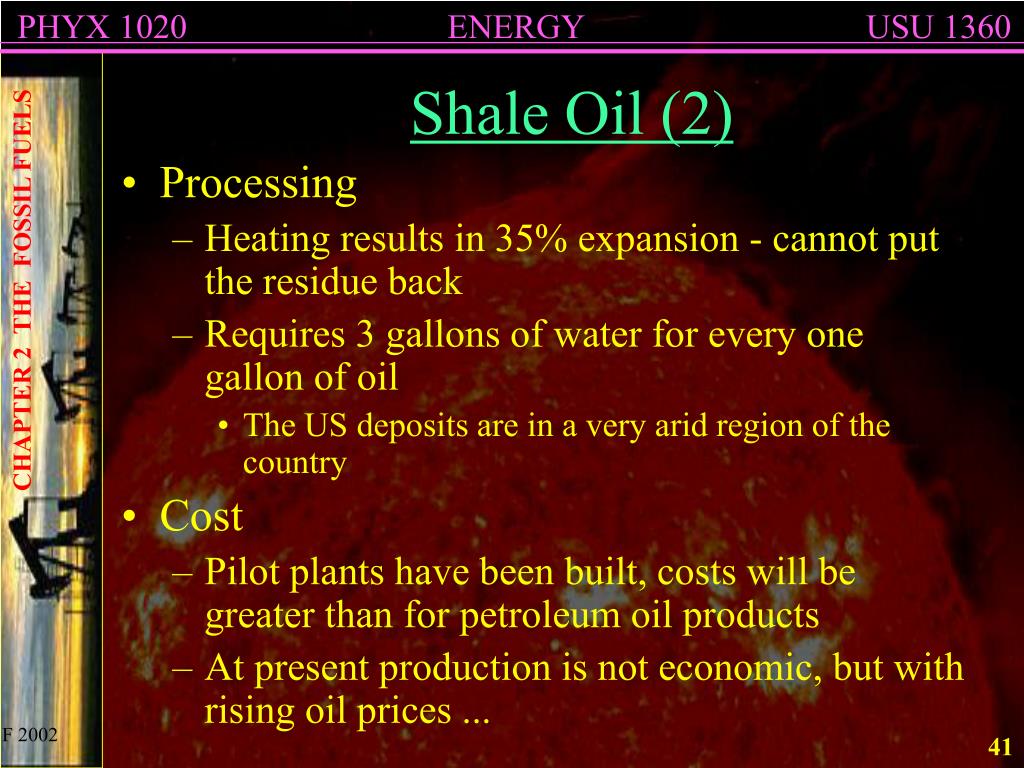 PHYX 1020 ENERGY USU 1360

CHAPTER 2 THE FOSSIL FUELS

Shale Oil (2)

• Processing
– Heating results in 35% expansion - cannot put the residue back
– Requires 3 gallons of water for every one gallon of oil
• The US deposits are in a very arid region of the country
• Cost
– Pilot plants have been built, costs will be greater than for petroleum oil products
– At present production is not economic, but with rising oil prices ...

F 2002

41